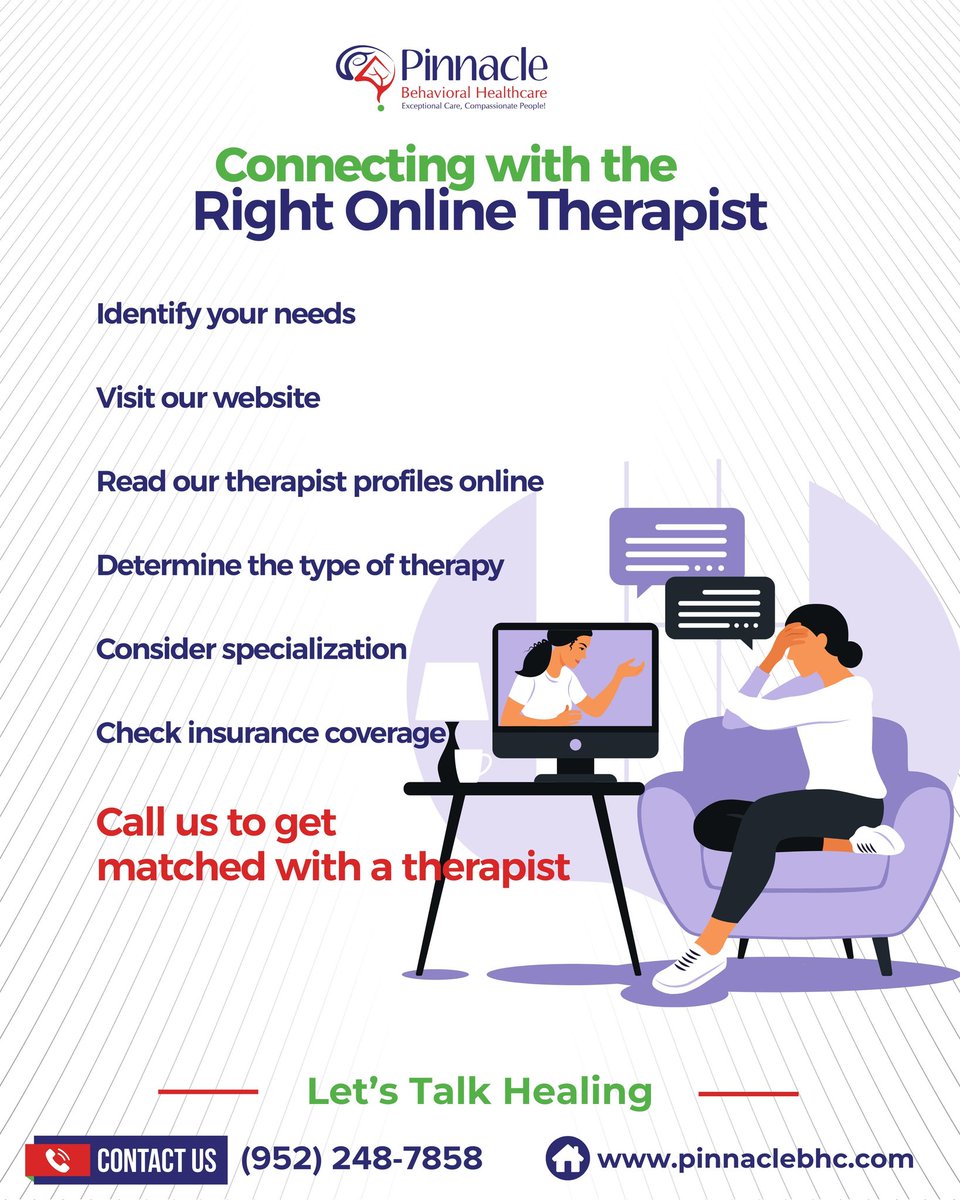 Pinnacle
Behavioral Healthcare
Exceptional Care, Compassionate People!

Connecting with the
Right Online Therapist

Identify your needs

Visit our website

Read our therapist profiles online

Determine the type of therapy

Consider specialization

Check insurance coverage

Call us to get matched with a therapist

Let's Talk Healing

CONTACT US (952) 248-7858

www.pinnaclebhc.com